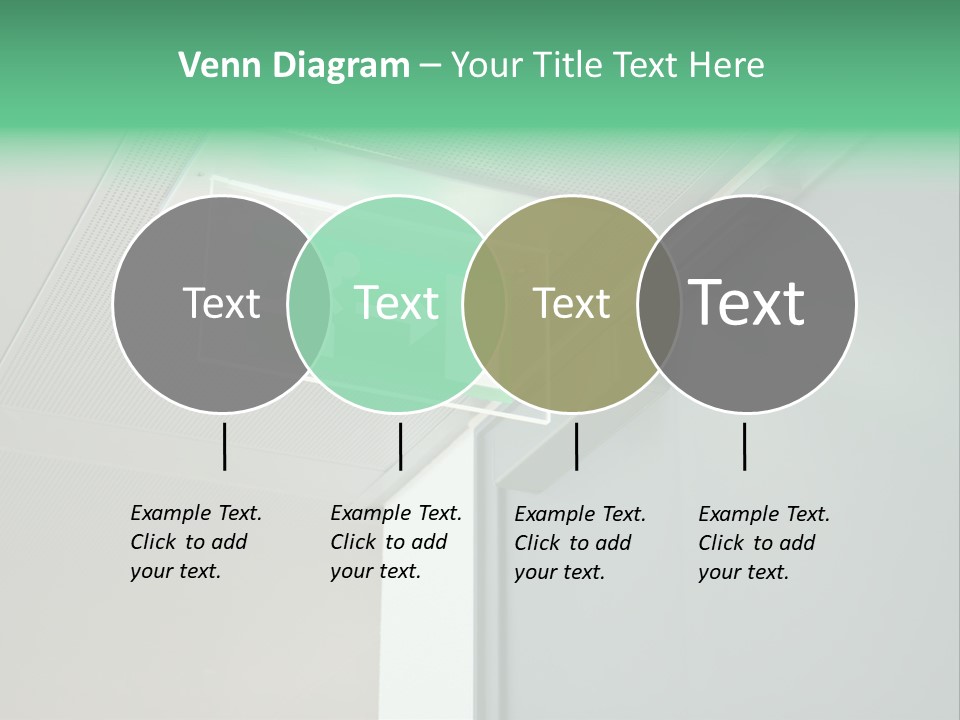 Venn Diagram – Your Title Text Here

Text

Text

Text

Text

Example Text. Click to add your text.

Example Text. Click to add your text.

Example Text. Click to add your text.

Example Text. Click to add your text.